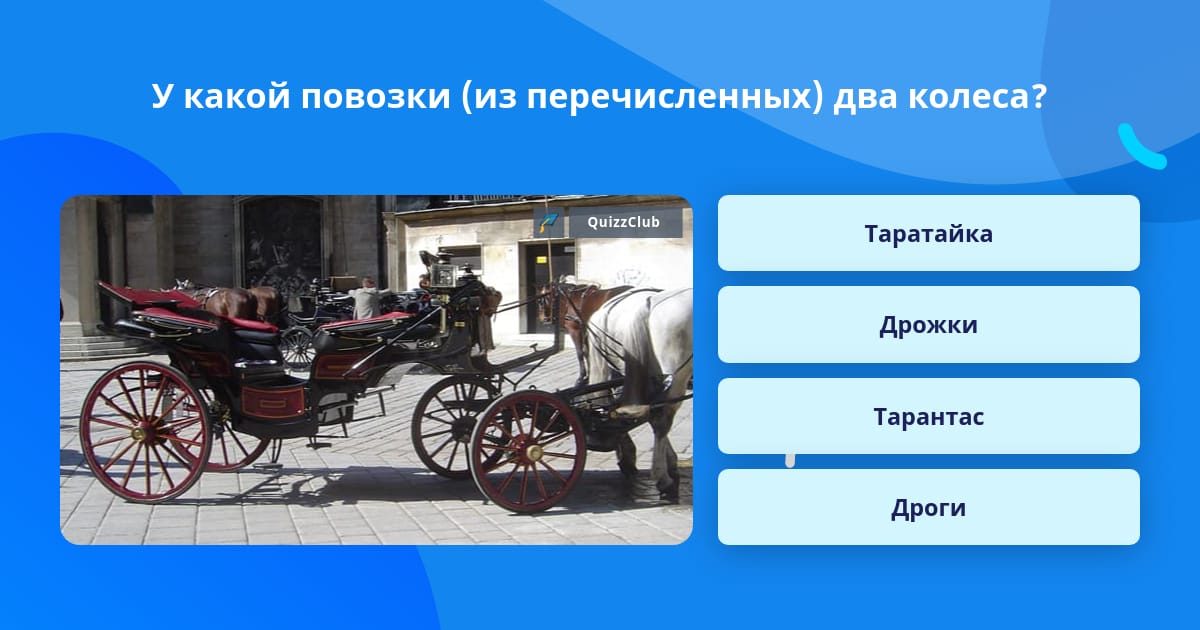 У какой повозки (из перечисленных) два колеса?

QuizzClub

Таратайка

Дрожки

Тарантас

Дроги